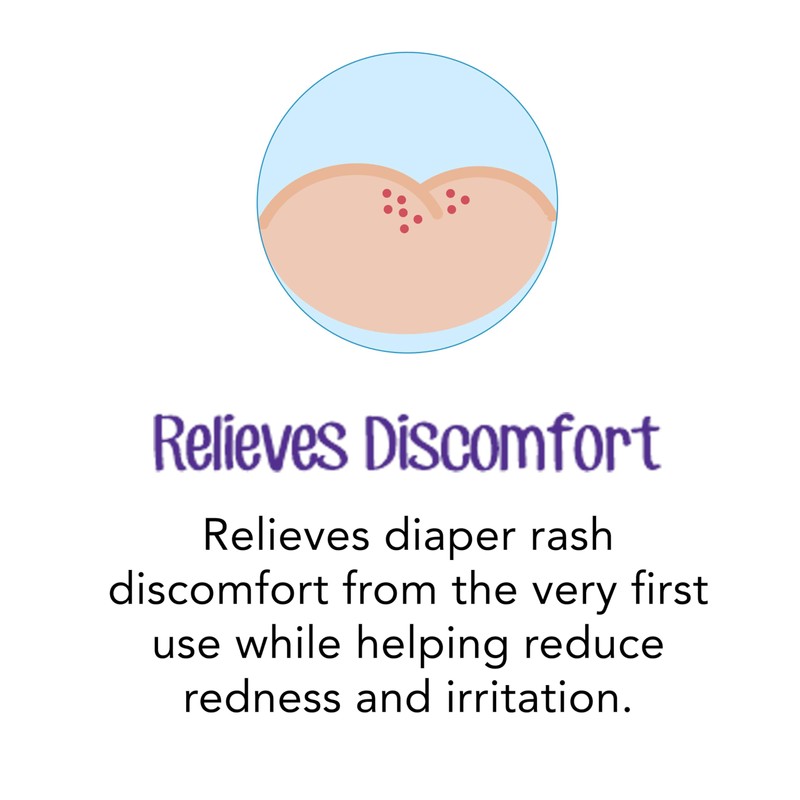 Relieves Discomfort

Relieves diaper rash discomfort from the very first use while helping reduce redness and irritation.